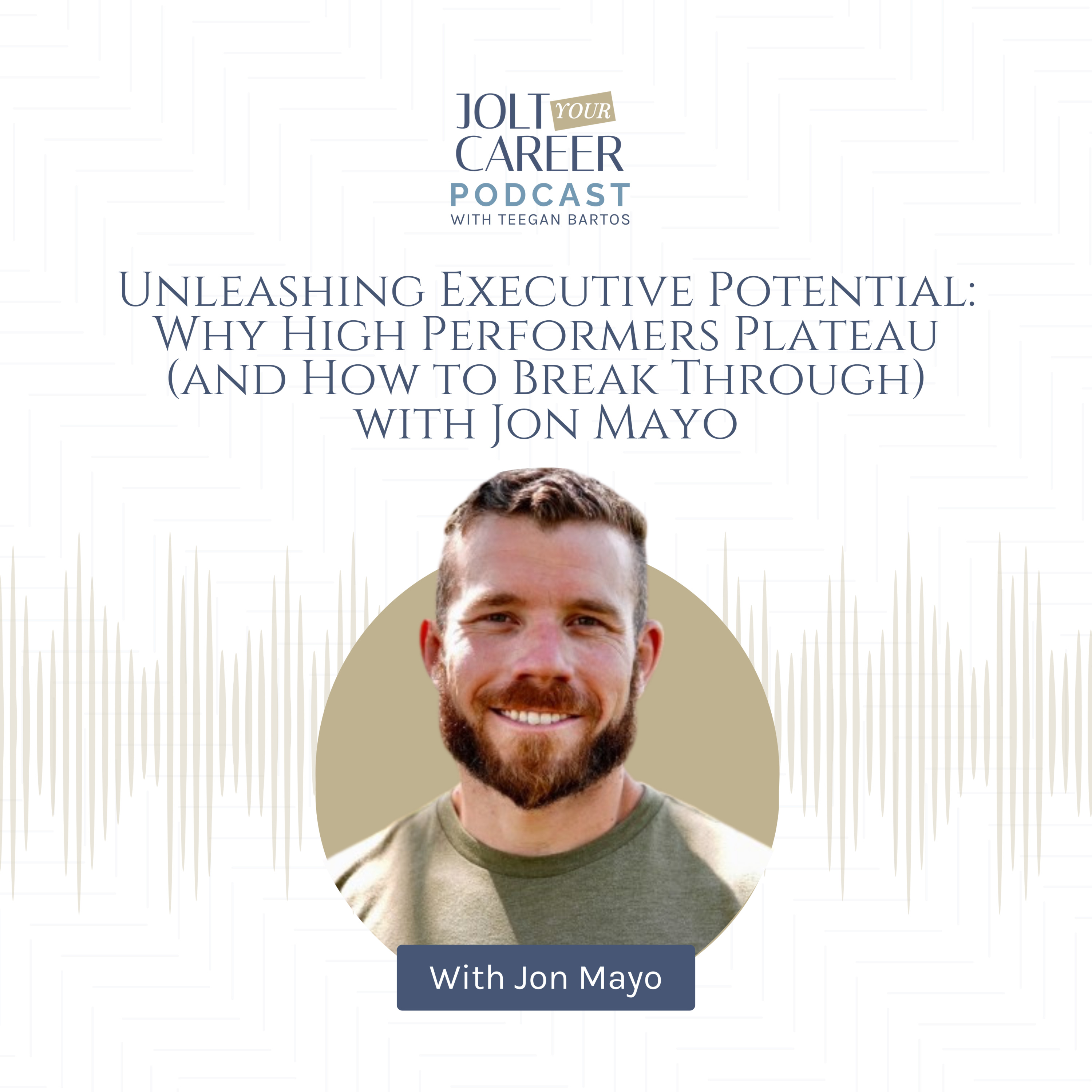 JOLT YOUR CAREER
PODCAST
WITH TEEGAN BARTOS

Unleashing Executive Potential: Why High Performers Plateau (and How to Break Through) with Jon Mayo

With Jon Mayo